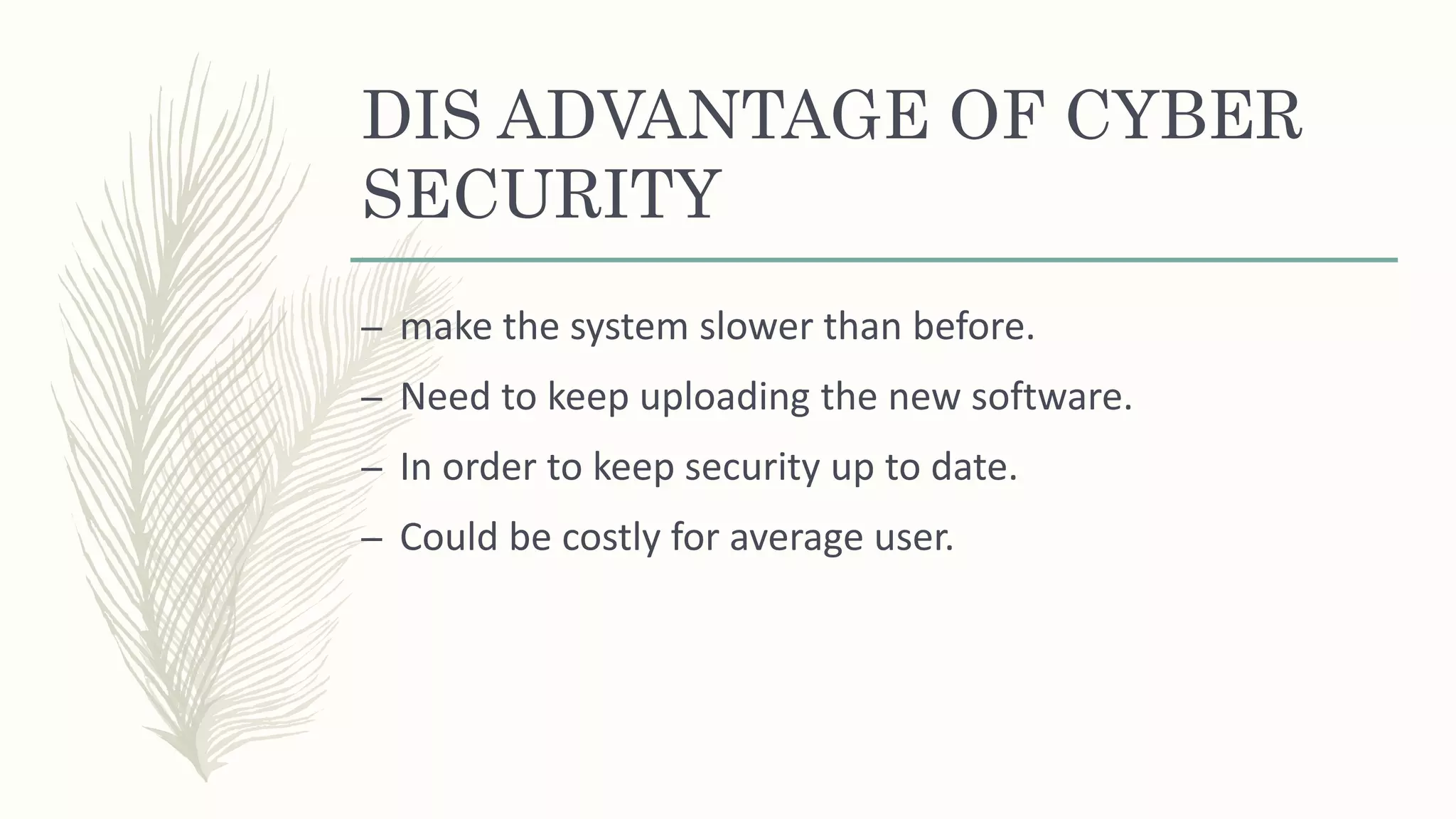 DIS ADVANTAGE OF CYBER SECURITY

– make the system slower than before.
– Need to keep uploading the new software.
– In order to keep security up to date.
– Could be costly for average user.